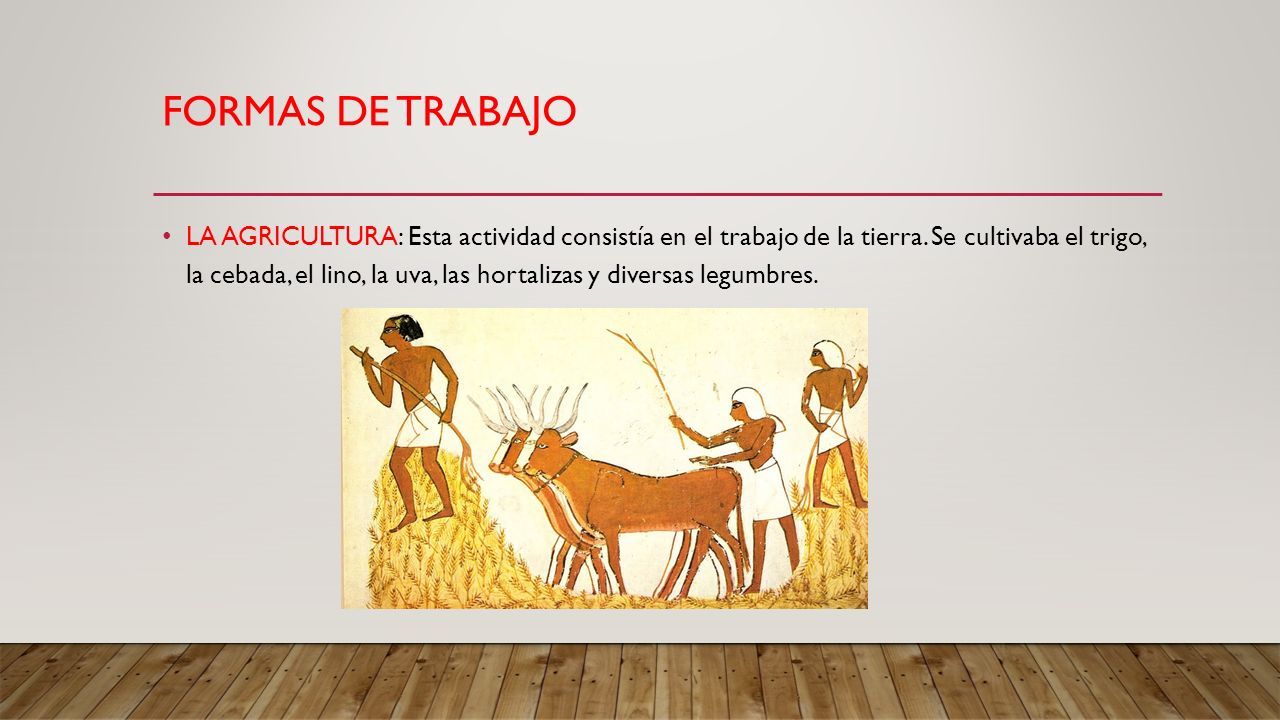 FORMAS DE TRABAJO

• LA AGRICULTURA: Esta actividad consistía en el trabajo de la tierra. Se cultivaba el trigo, la cebada, el lino, la uva, las hortalizas y diversas legumbres.